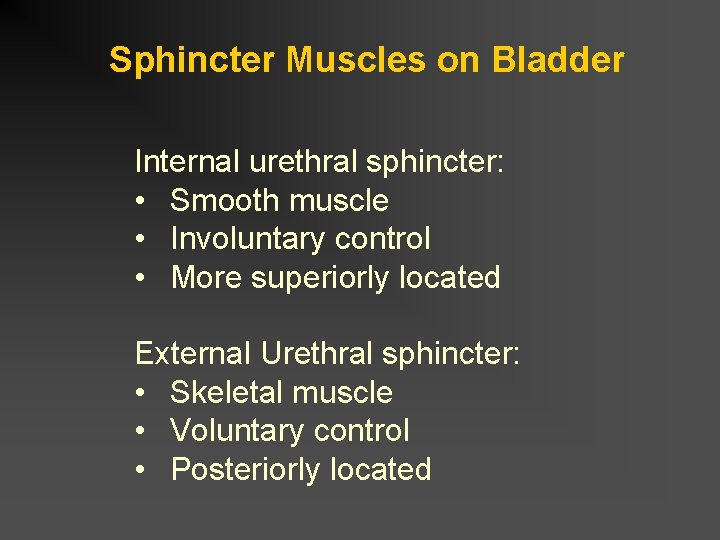 Sphincter Muscles on Bladder

Internal urethral sphincter:
• Smooth muscle
• Involuntary control
• More superiorly located

External Urethral sphincter:
• Skeletal muscle
• Voluntary control
• Posteriorly located